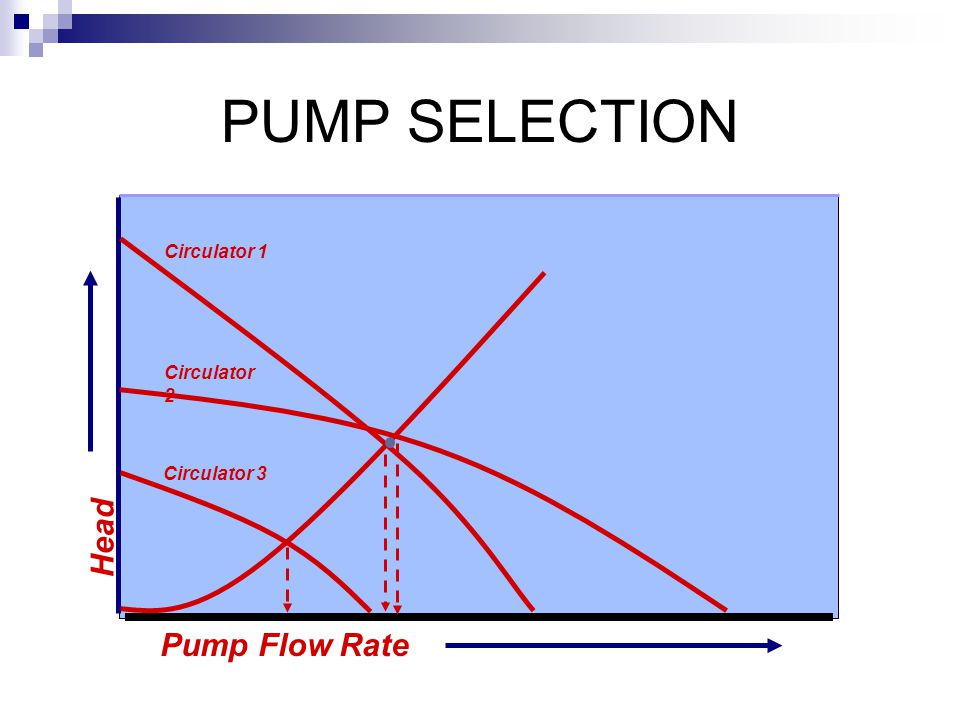 PUMP SELECTION

Circulator 1

Circulator 2

Circulator 3

Head

Pump Flow Rate